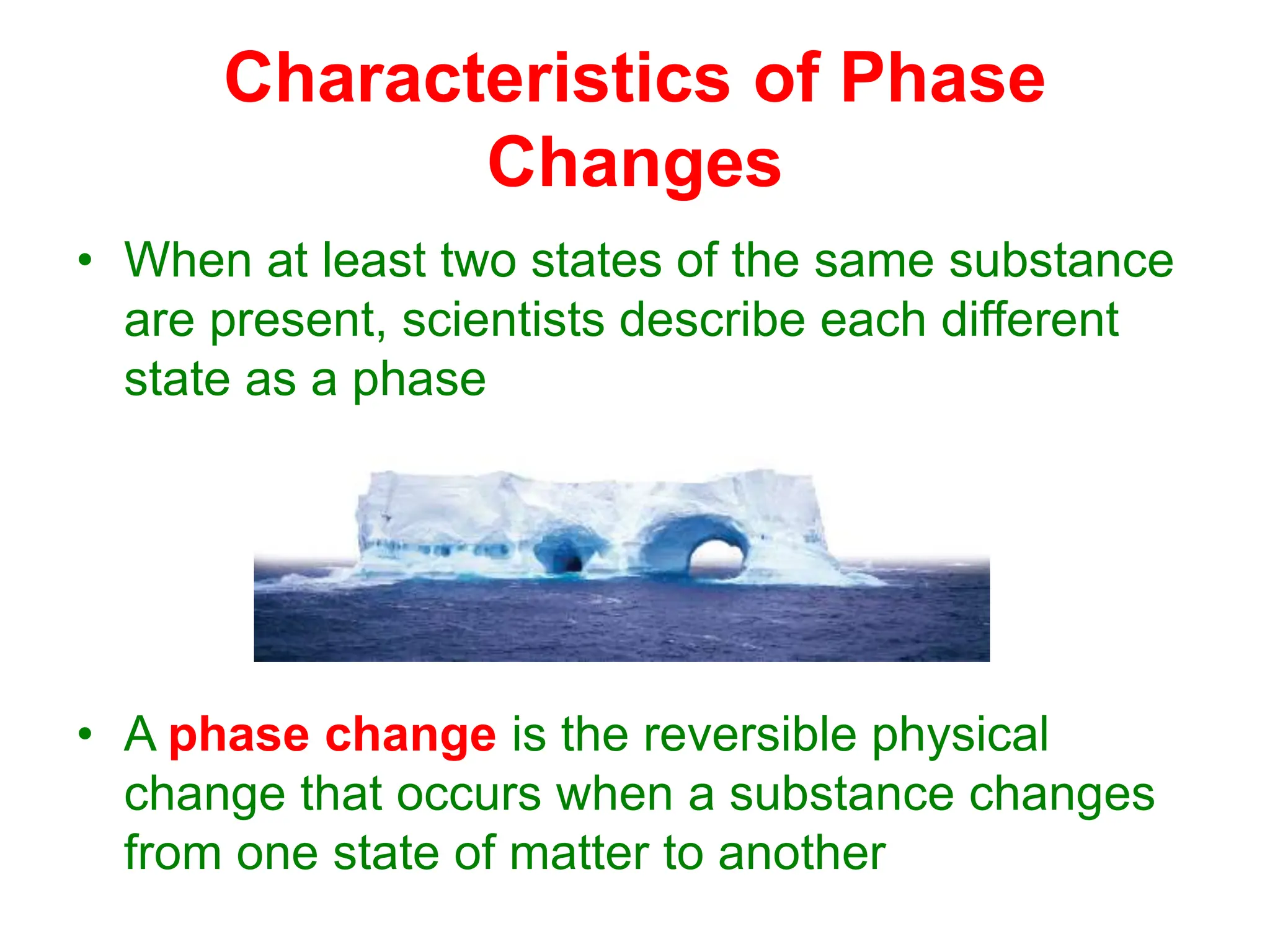 Characteristics of Phase Changes

• When at least two states of the same substance are present, scientists describe each different state as a phase

• A phase change is the reversible physical change that occurs when a substance changes from one state of matter to another